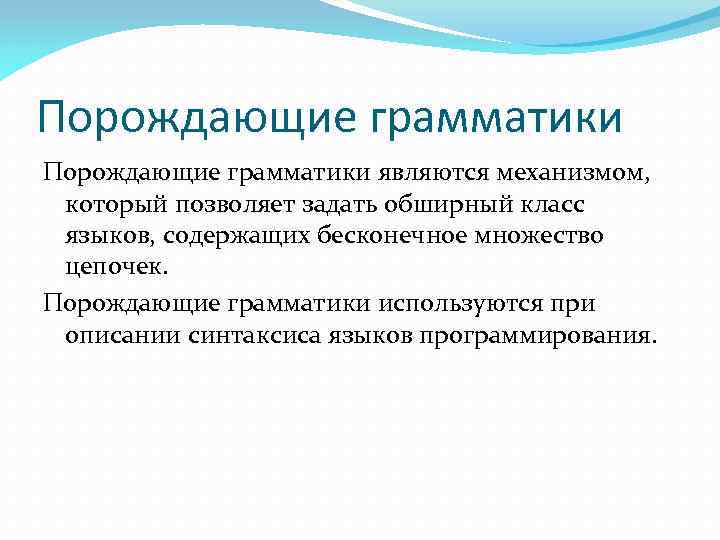 Порождающие грамматики

Порождающие грамматики являются механизмом, который позволяет задать обширный класс языков, содержащих бесконечное множество цепочек.

Порождающие грамматики используются при описании синтаксиса языков программирования.